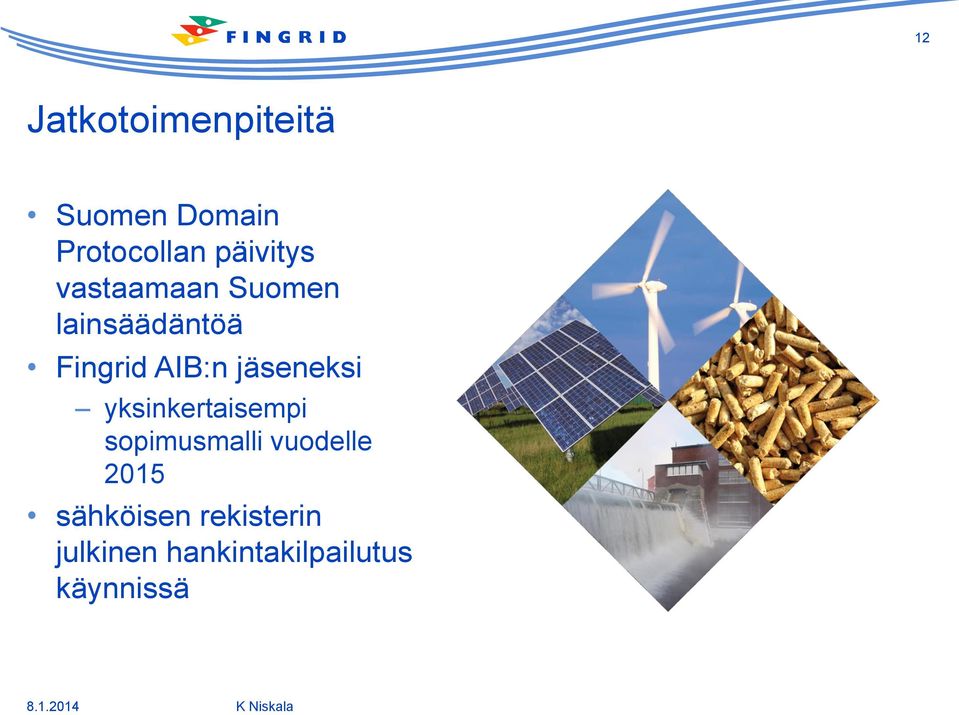 FINGRID

12

Jatkotoimenpiteitä

• Suomen Domain Protocollan päivitys vastaamaan Suomen lainsäädäntöä
• Fingrid AIB:n jäseneksi
– yksinkertaisempi sopimusmalli vuodelle 2015
• sähköisen rekisterin julkinen hankintakilpailutus käynnissä

8.1.2014

K Niskala